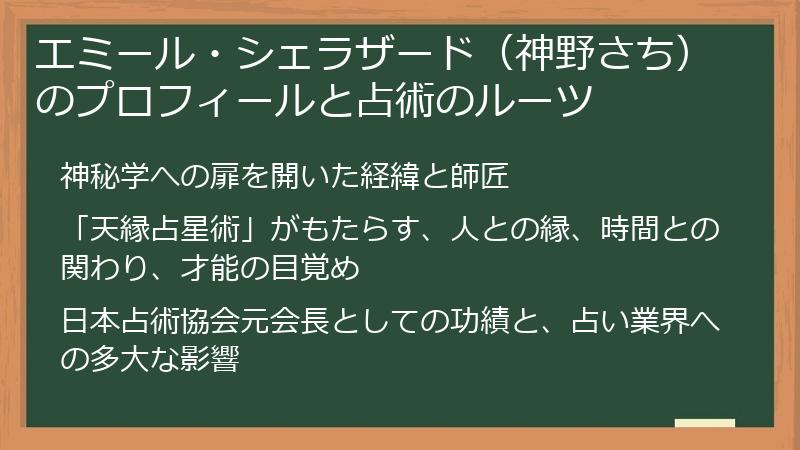 エミール・シェラザード（神野さち）のプロフィールと占術のルーツ

神秘学への扉を開いた経緯と師匠

「天縁占星術」がもたらす、人との縁、時間との関わり、才能の目覚め

日本占術協会元会長としての功績と、占い業界への多大な影響